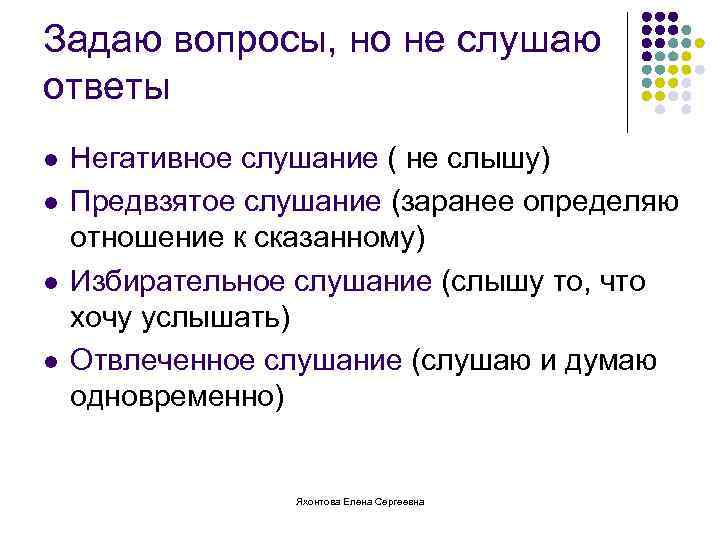 Задаю вопросы, но не слушаю ответы

- Негативное слушание ( не слышу)
- Предвзятое слушание (заранее определяю отношение к сказанному)
- Избирательное слушание (слышу то, что хочу услышать)
- Отвлеченное слушание (слушаю и думаю одновременно)

Яхонтова Елена Сергеевна